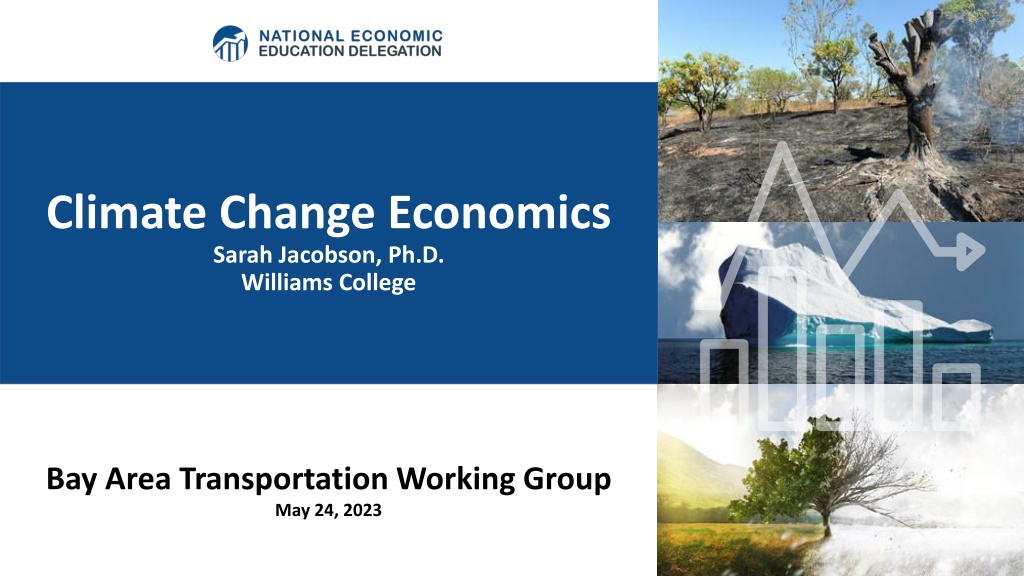 NATIONAL ECONOMIC EDUCATION DELEGATION

Climate Change Economics
Sarah Jacobson, Ph.D.
Williams College

Bay Area Transportation Working Group
May 24, 2023